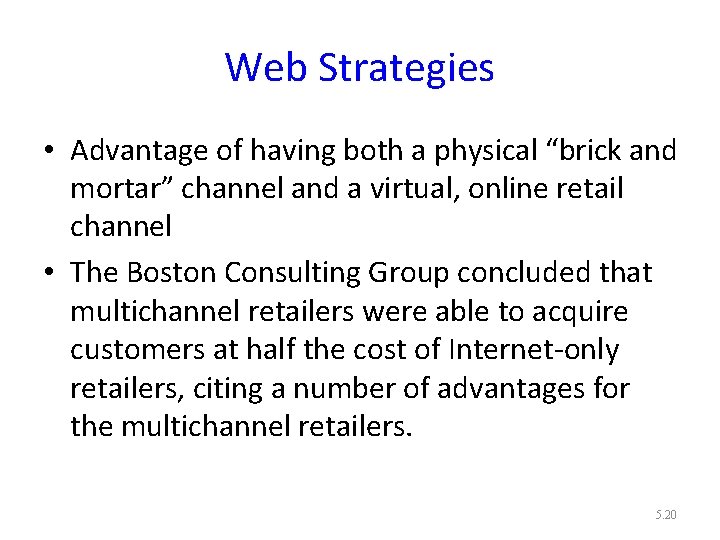 Web Strategies

• Advantage of having both a physical “brick and mortar” channel and a virtual, online retail channel

• The Boston Consulting Group concluded that multichannel retailers were able to acquire customers at half the cost of Internet-only retailers, citing a number of advantages for the multichannel retailers.

5.20